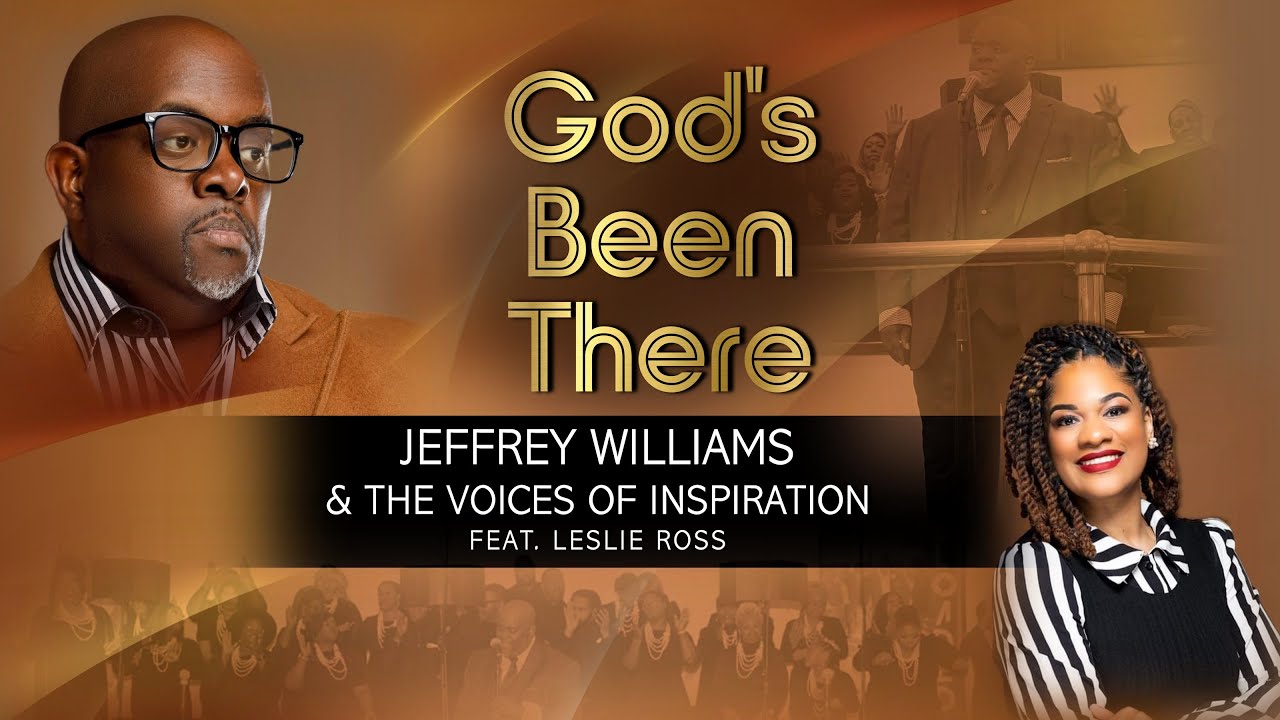 God's Been There

JEFFREY WILLIAMS
& THE VOICES OF INSPIRATION
FEAT. LESLIE ROSS